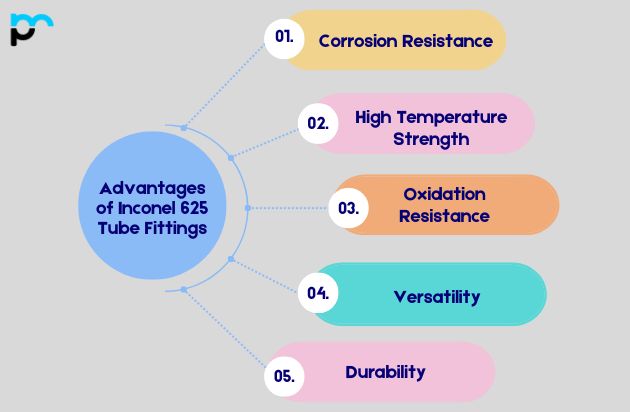 Advantages of Inconel 625 Tube Fittings

01. Corrosion Resistance

02. High Temperature Strength

03. Oxidation Resistance

04. Versatility

05. Durability